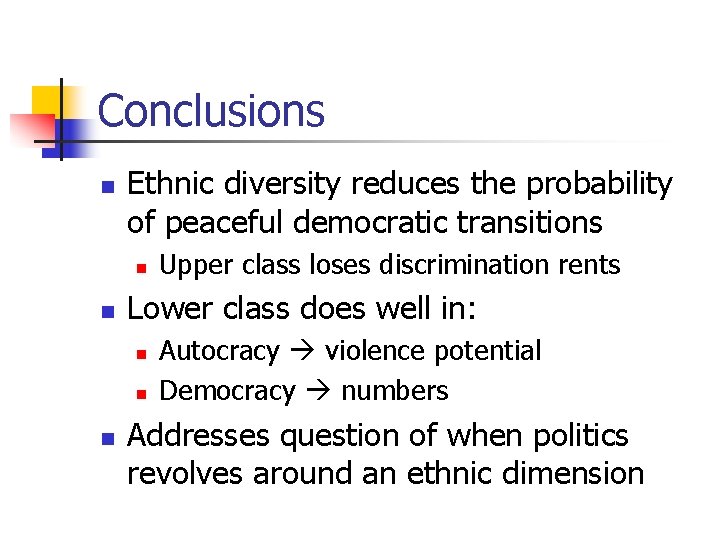 Conclusions

- Ethnic diversity reduces the probability of peaceful democratic transitions
  - Upper class loses discrimination rents
- Lower class does well in:
  - Autocracy → violence potential
  - Democracy → numbers
- Addresses question of when politics revolves around an ethnic dimension